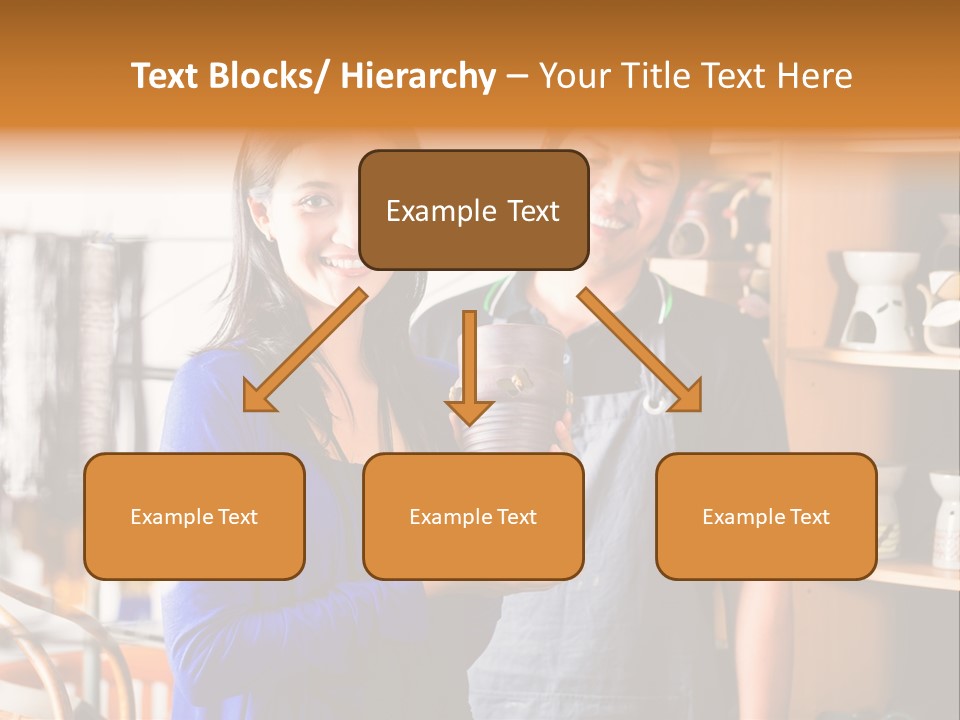 Text Blocks/ Hierarchy – Your Title Text Here

Example Text

Example Text

Example Text

Example Text